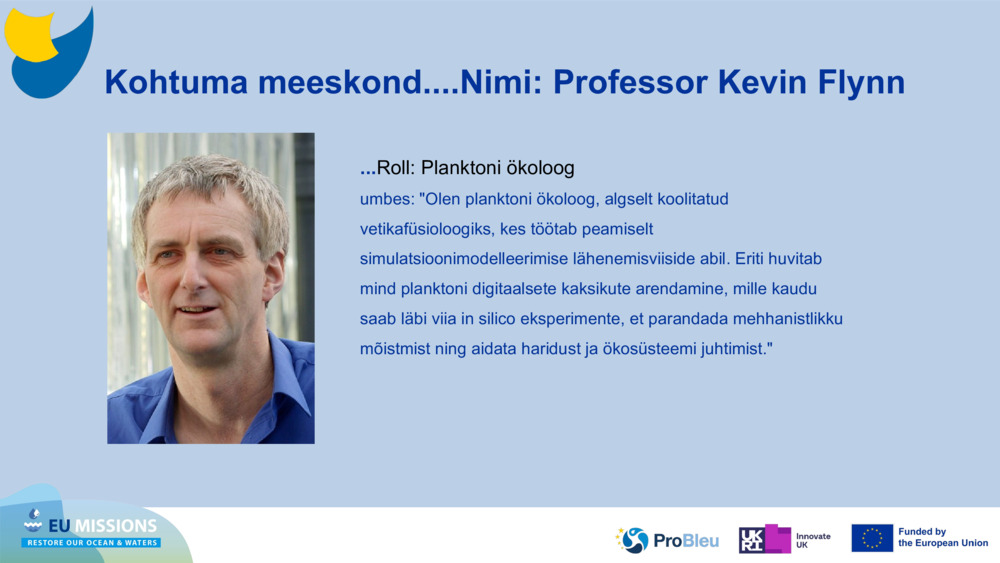 Kohtuma meeskond....Nimi: Professor Kevin Flynn

...Roll: Planktoni ökoloog

umbes: "Olen planktoni ökoloog, algselt koolitatud vetikafüsioloogiks, kes töötab peamiselt simulatsioonimodelleerimise lähenemisviiside abil. Eriti huvitab mind planktoni digitaalsete kaksikute arendamine, mille kaudu saab läbi viia in silico eksperimente, et parandada mehhanistlikku mõistmist ning aidata haridust ja ökosüsteemi juhtimist."

EU MISSIONS
RESTORE OUR OCEAN & WATERS

ProBleu

UKRI Innovate UK

Funded by the European Union